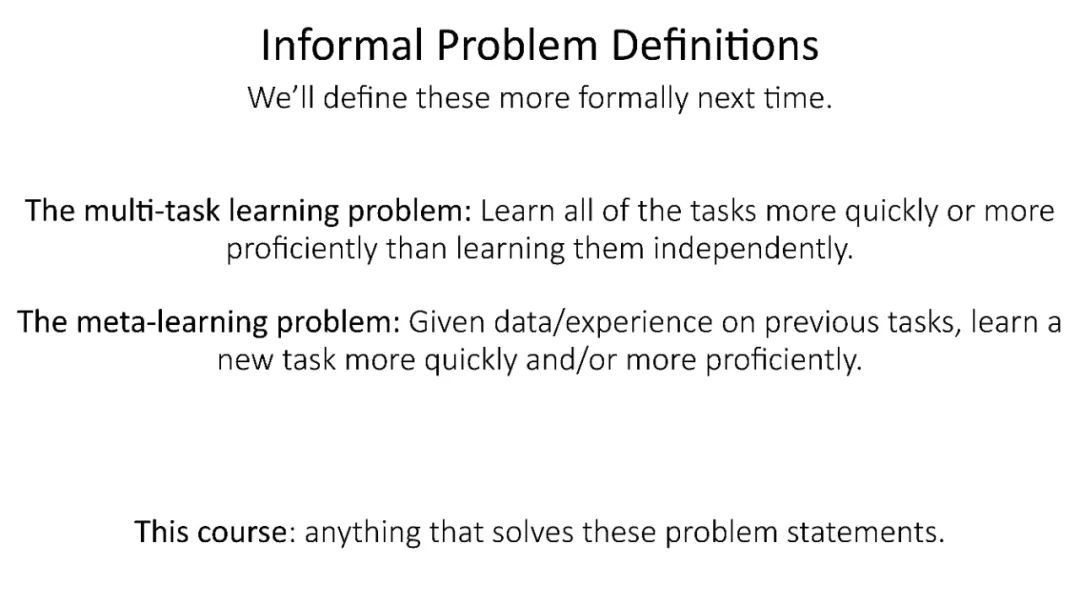 Informal Problem Definitions
We'll define these more formally next time.

The multi-task learning problem: Learn all of the tasks more quickly or more proficiently than learning them independently.

The meta-learning problem: Given data/experience on previous tasks, learn a new task more quickly and/or more proficiently.

This course: anything that solves these problem statements.